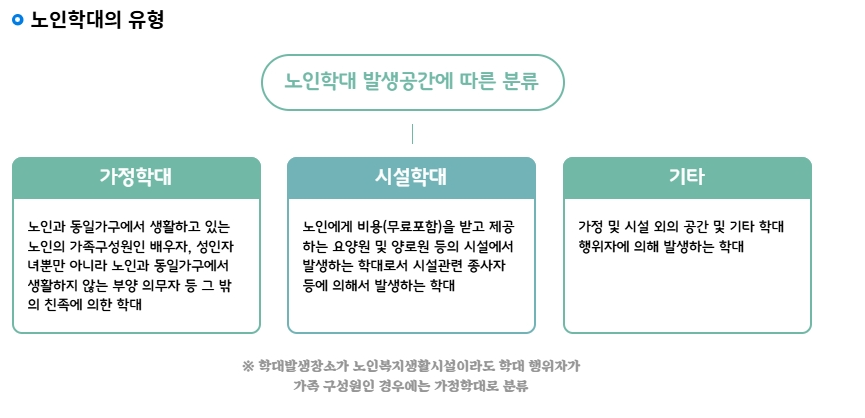 노인학대의 유형

노인학대 발생공간에 따른 분류

가정학대

노인과 동일가구에서 생활하고 있는 노인의 가족구성원인 배우자, 성인자녀뿐만 아니라 노인과 동일가구에서 생활하지 않는 부양 의무자 등 그 밖의 친족에 의한 학대

시설학대

노인에게 비용(무료포함)을 받고 제공하는 요양원 및 양로원 등의 시설에서 발생하는 학대로서 시설관련 종사자 등에 의해서 발생하는 학대

기타

가정 및 시설 외의 공간 및 기타 학대 행위자에 의해 발생하는 학대

※ 학대발생장소가 노인복지생활시설이라도 학대 행위자가 가족 구성원인 경우에는 가정학대로 분류